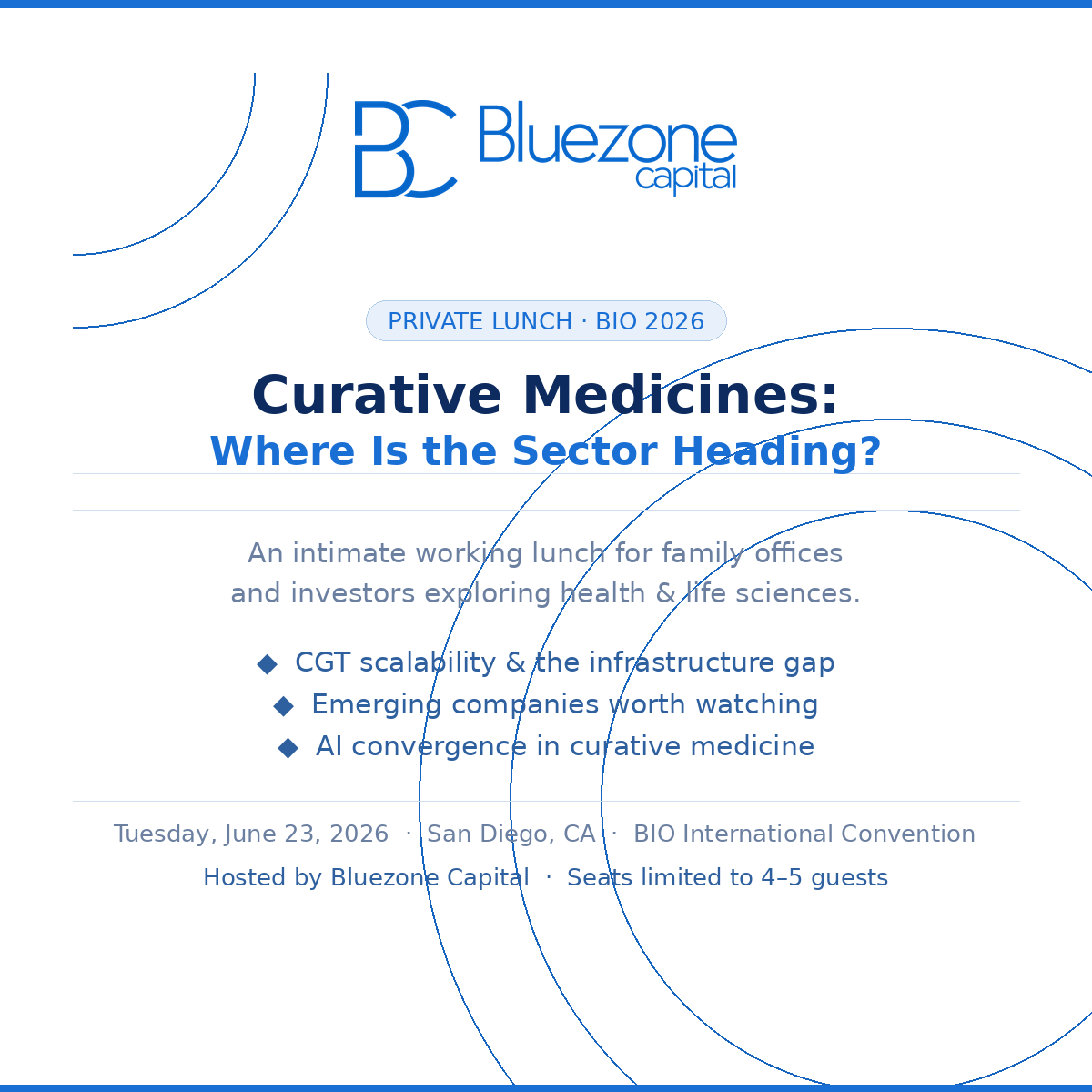 BC Bluezone capital

PRIVATE LUNCH · BIO 2026

Curative Medicines:
Where Is the Sector Heading?

An intimate working lunch for family offices and investors exploring health & life sciences.

◆ CGT scalability & the infrastructure gap
◆ Emerging companies worth watching
◆ AI convergence in curative medicine

Tuesday, June 23, 2026 · San Diego, CA · BIO International Convention

Hosted by Bluezone Capital · Seats limited to 4–5 guests